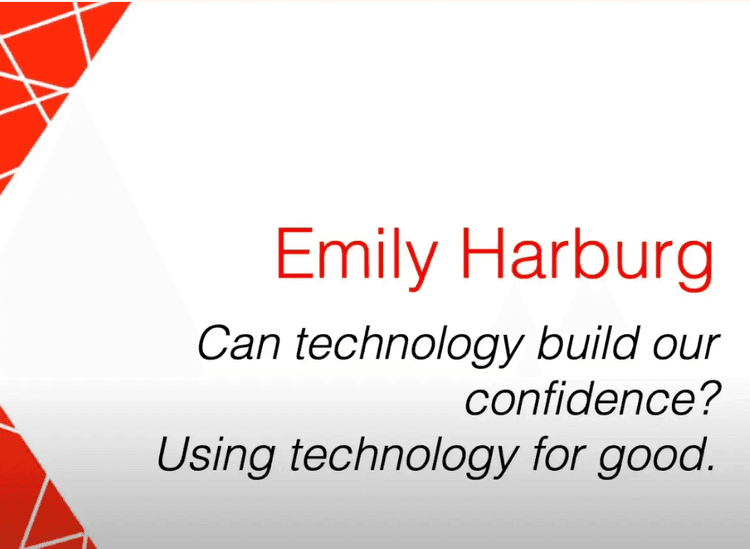 Emily Harburg

Can technology build our confidence?
Using technology for good.